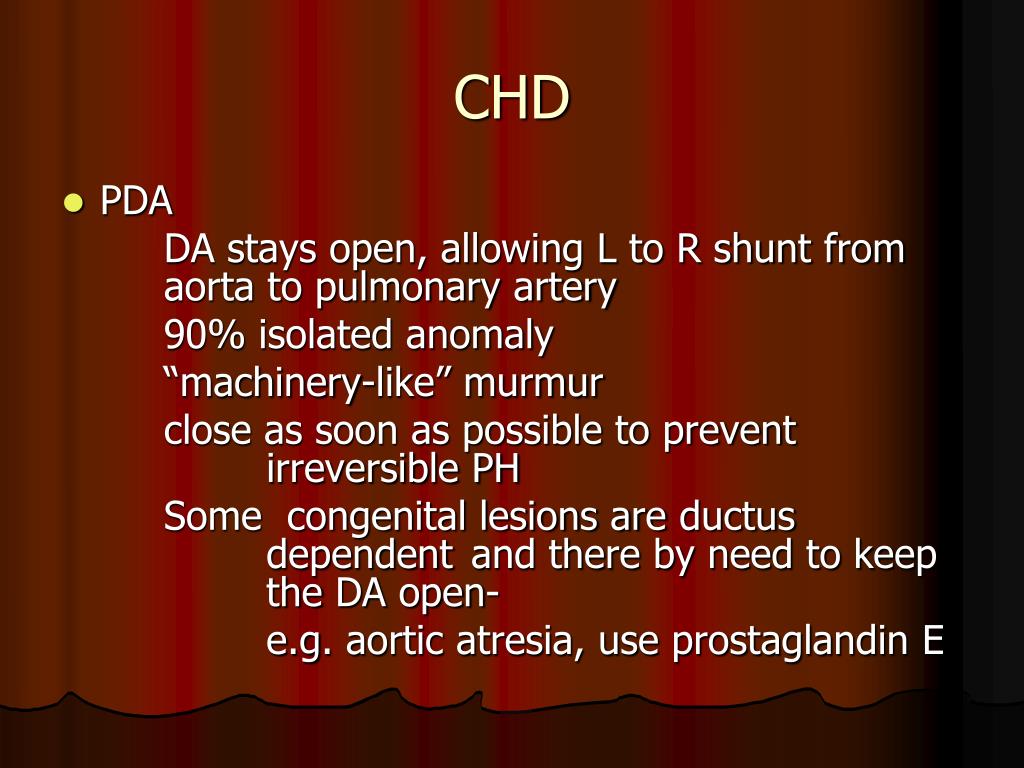 CHD

PDA

DA stays open, allowing L to R shunt from aorta to pulmonary artery

90% isolated anomaly

“machinery-like” murmur

close as soon as possible to prevent irreversible PH

Some congenital lesions are ductus dependent and there by need to keep the DA open-

e.g. aortic atresia, use prostaglandin E